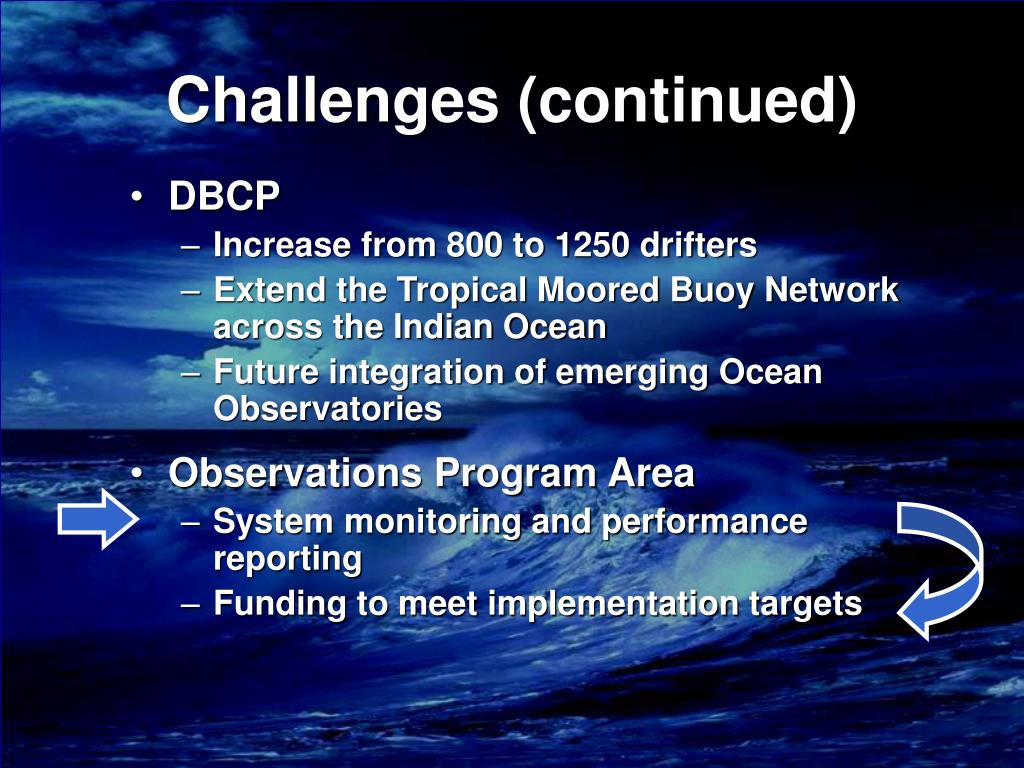 Challenges (continued)

• DBCP
– Increase from 800 to 1250 drifters
– Extend the Tropical Moored Buoy Network across the Indian Ocean
– Future integration of emerging Ocean Observatories

• Observations Program Area
– System monitoring and performance reporting
– Funding to meet implementation targets